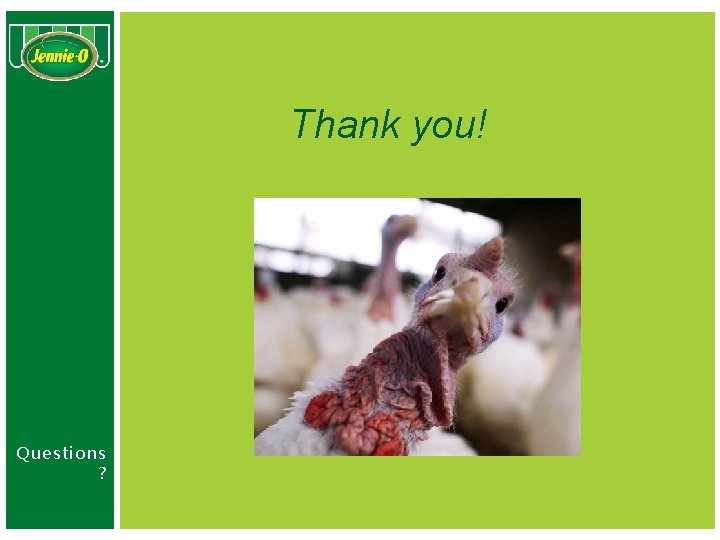 Jennie-O

Thank you!

Questions
?